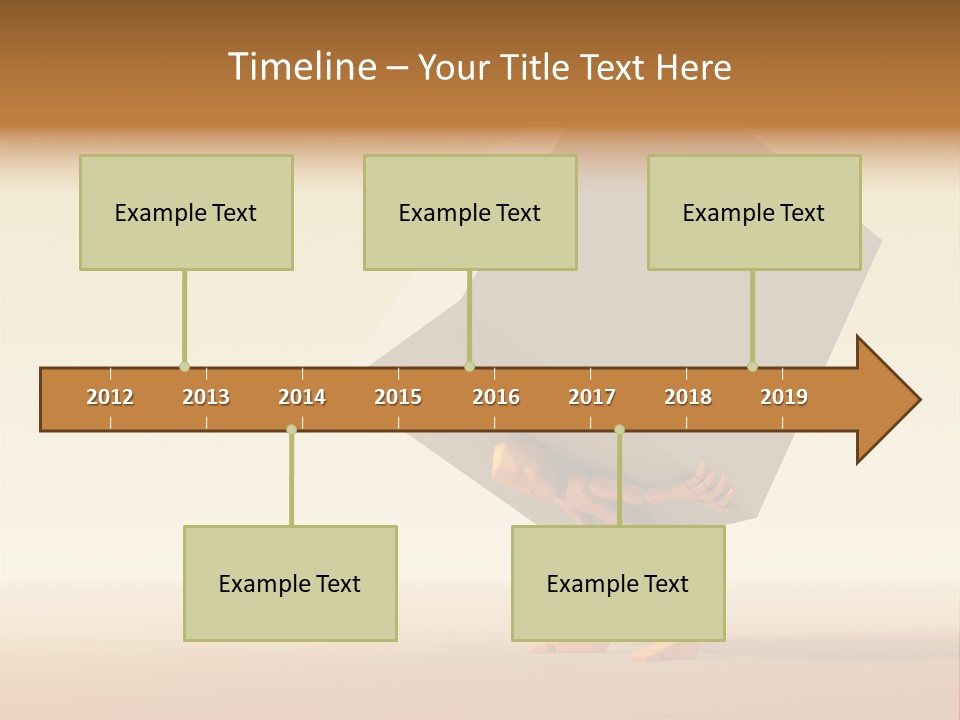 Timeline – Your Title Text Here

Example Text

Example Text

Example Text

2012 2013 2014 2015 2016 2017 2018 2019

Example Text

Example Text